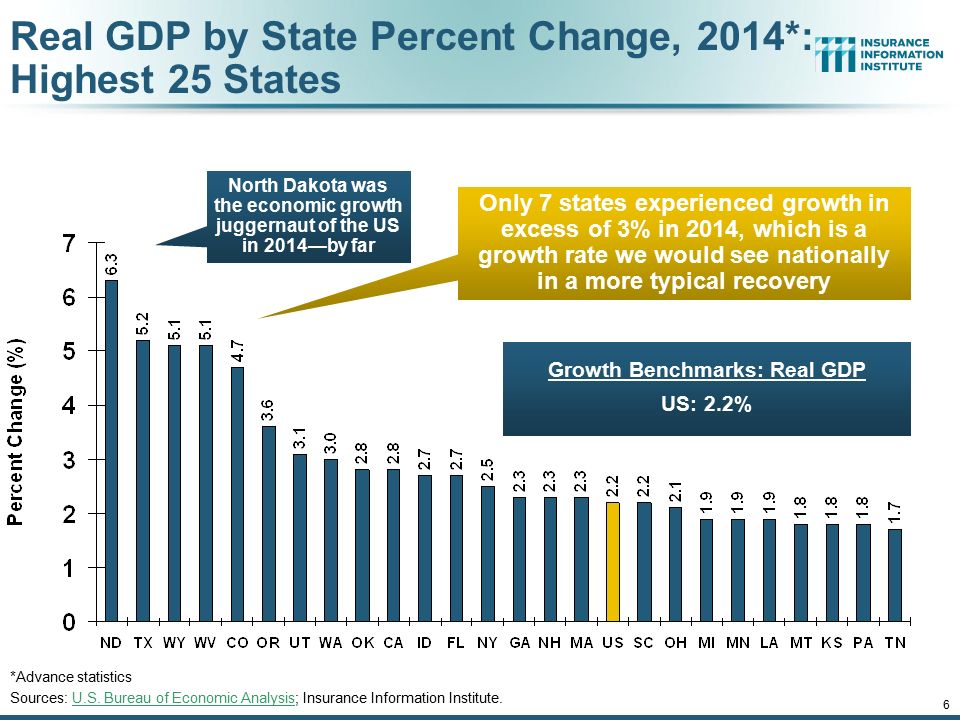 Real GDP by State Percent Change, 2014*: Highest 25 States

INSURANCE INFORMATION INSTITUTE

North Dakota was the economic growth juggernaut of the US in 2014—by far

Only 7 states experienced growth in excess of 3% in 2014, which is a growth rate we would see nationally in a more typical recovery

Growth Benchmarks: Real GDP
US: 2.2%

Percent Change (%)

7
6
5
4
3
2
1
0

6.3
5.2
5.1
5.1
4.7
3.6
3.1
3.0
2.8
2.8
2.7
2.7
2.5
2.3
2.3
2.3
2.2
2.2
2.1
1.9
1.9
1.9
1.8
1.8
1.8
1.7

ND TX WY WV CO OR UT WA OK CA ID FL NY GA NH MA US SC OH MI MN LA MT KS PA TN

*Advance statistics
Sources: U.S. Bureau of Economic Analysis; Insurance Information Institute.

6